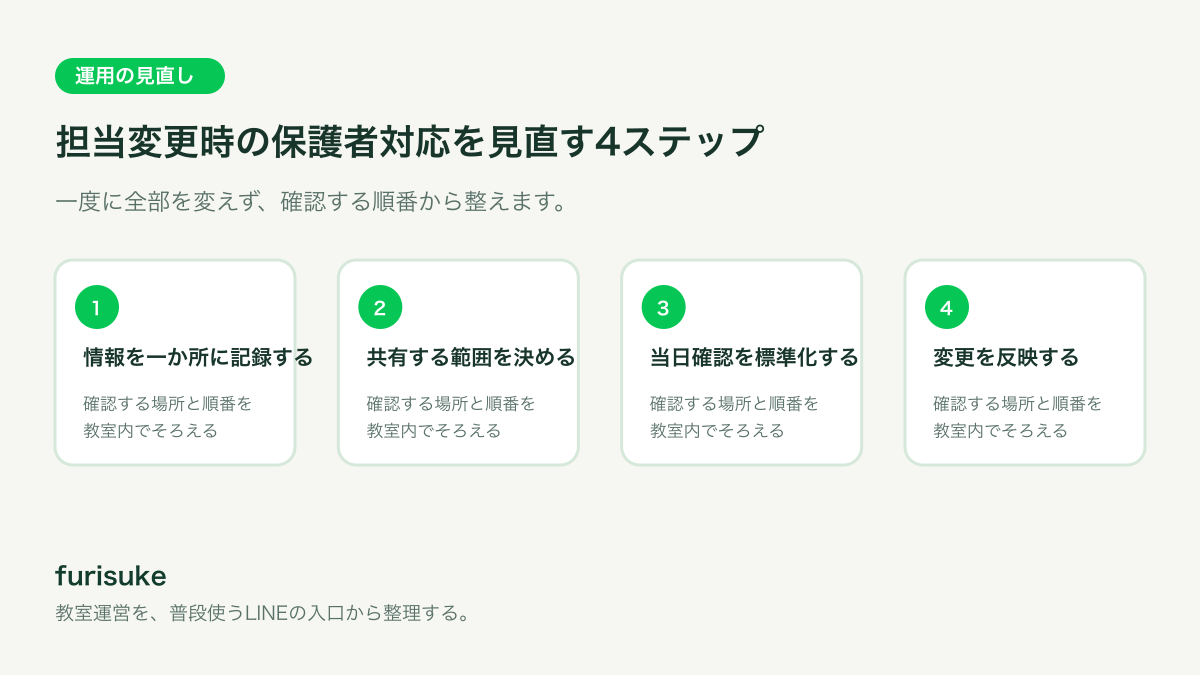 運用の見直し

担当変更時の保護者対応を見直す4ステップ

一度に全部を変えず、確認する順番から整えます。

1
情報を一か所に記録する
確認する場所と順番を教室内でそろえる

2
共有する範囲を決める
確認する場所と順番を教室内でそろえる

3
当日確認を標準化する
確認する場所と順番を教室内でそろえる

4
変更を反映する
確認する場所と順番を教室内でそろえる

furisuke
教室運営を、普段使うLINEの入口から整理する。